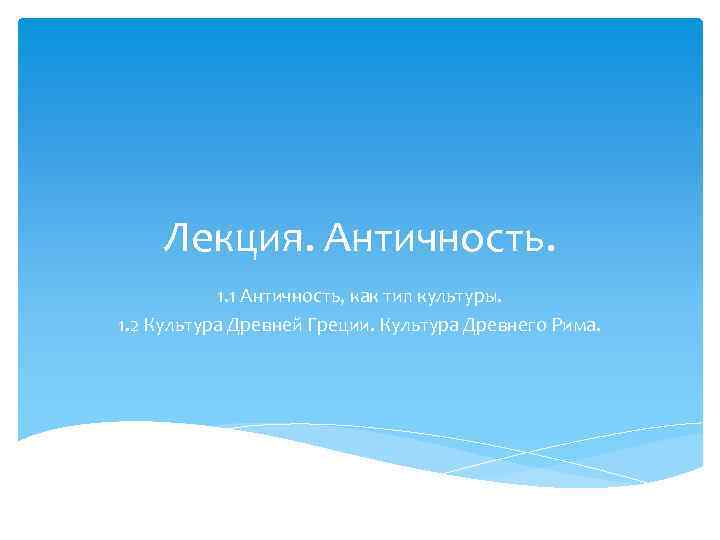 Лекция. Античность.

1.1 Античность, как тип культуры.
1.2 Культура Древней Греции. Культура Древнего Рима.